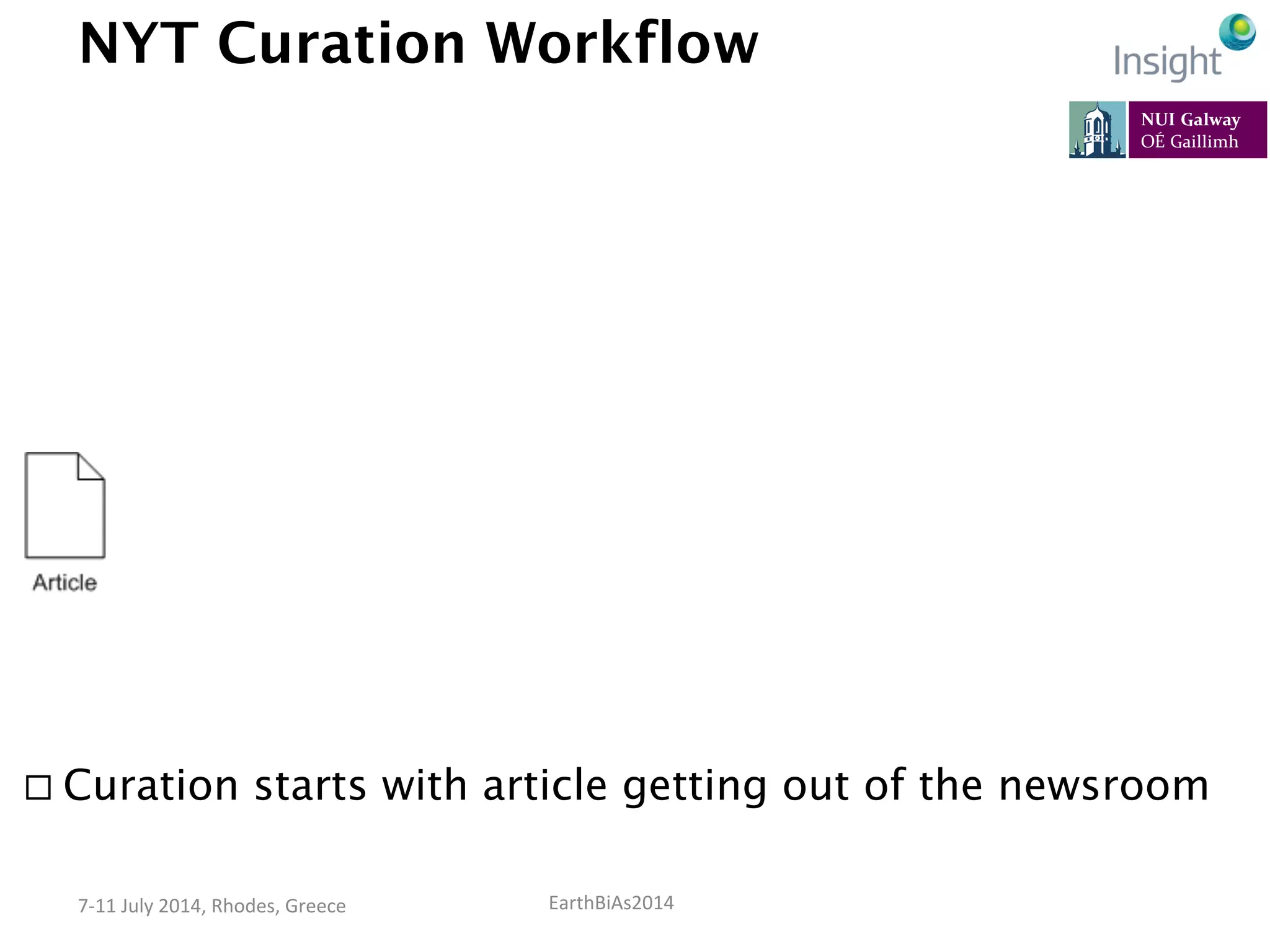 NYT Curation Workflow

Insight

NUI Galway
OÉ Gaillimh

Article

□ Curation starts with article getting out of the newsroom

7-11 July 2014, Rhodes, Greece

EarthBiAs2014